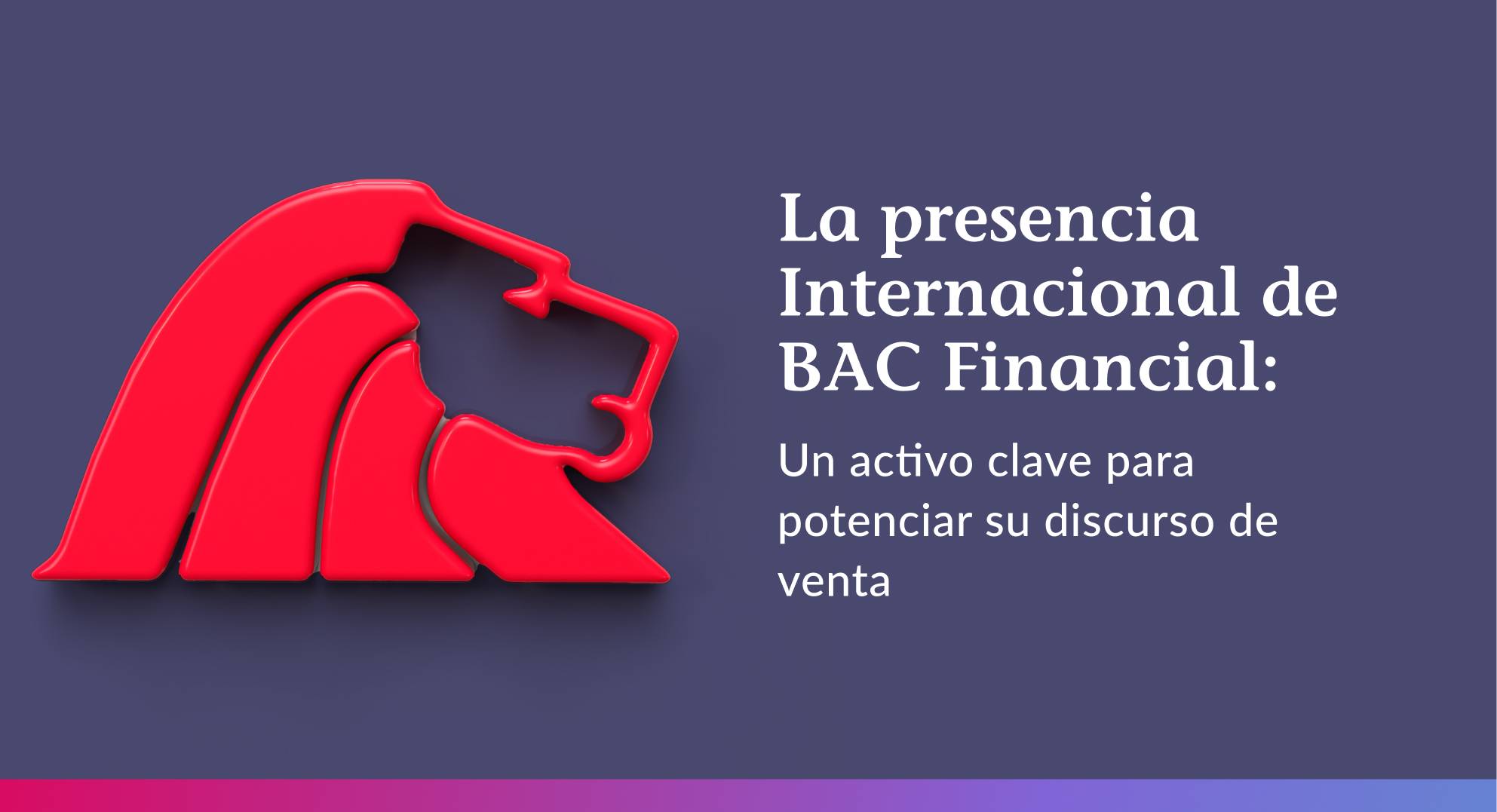 La presencia Internacional de BAC Financial:

Un activo clave para potenciar su discurso de venta